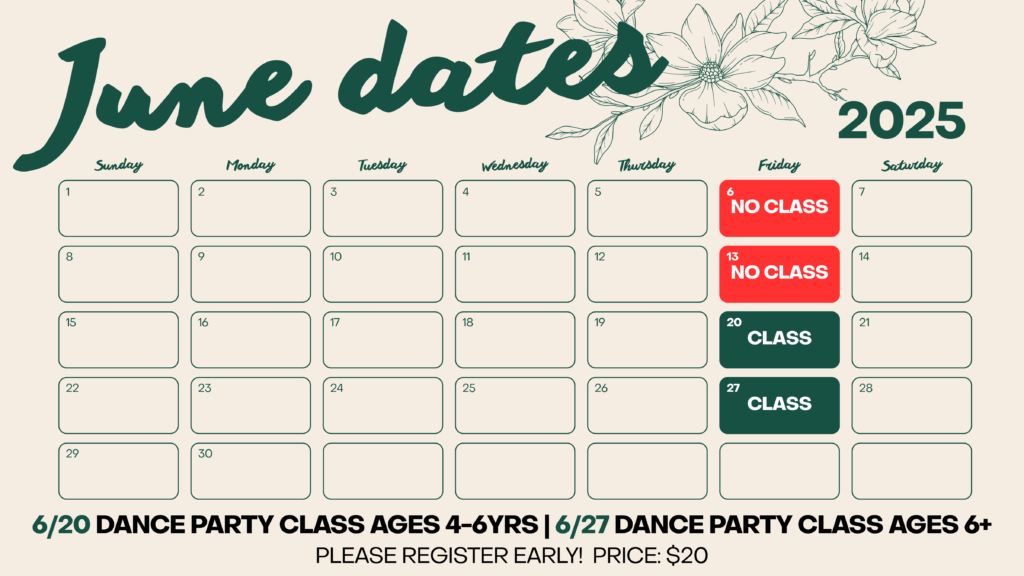 June dates

2025

| Sunday | Monday | Tuesday | Wednesday | Thursday | Friday | Saturday |
|---|---|---|---|---|---|---|
| 1 | 2 | 3 | 4 | 5 | 6 NO CLASS | 7 |
| 8 | 9 | 10 | 11 | 12 | 13 NO CLASS | 14 |
| 15 | 16 | 17 | 18 | 19 | 20 CLASS | 21 |
| 22 | 23 | 24 | 25 | 26 | 27 CLASS | 28 |
| 29 | 30 | | | | | |

6/20 DANCE PARTY CLASS AGES 4-6YRS | 6/27 DANCE PARTY CLASS AGES 6+

PLEASE REGISTER EARLY! PRICE: $20